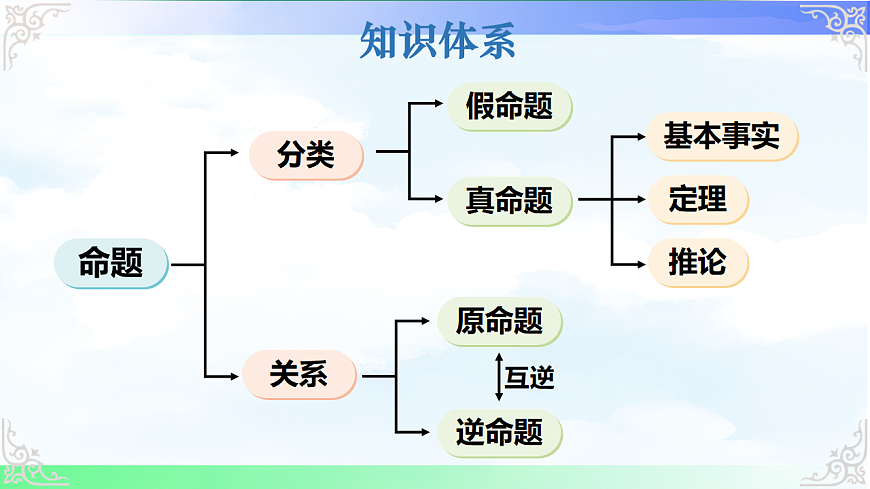 知识体系

命题

分类

假命题

真命题

基本事实

定理

推论

关系

原命题

互逆

逆命题